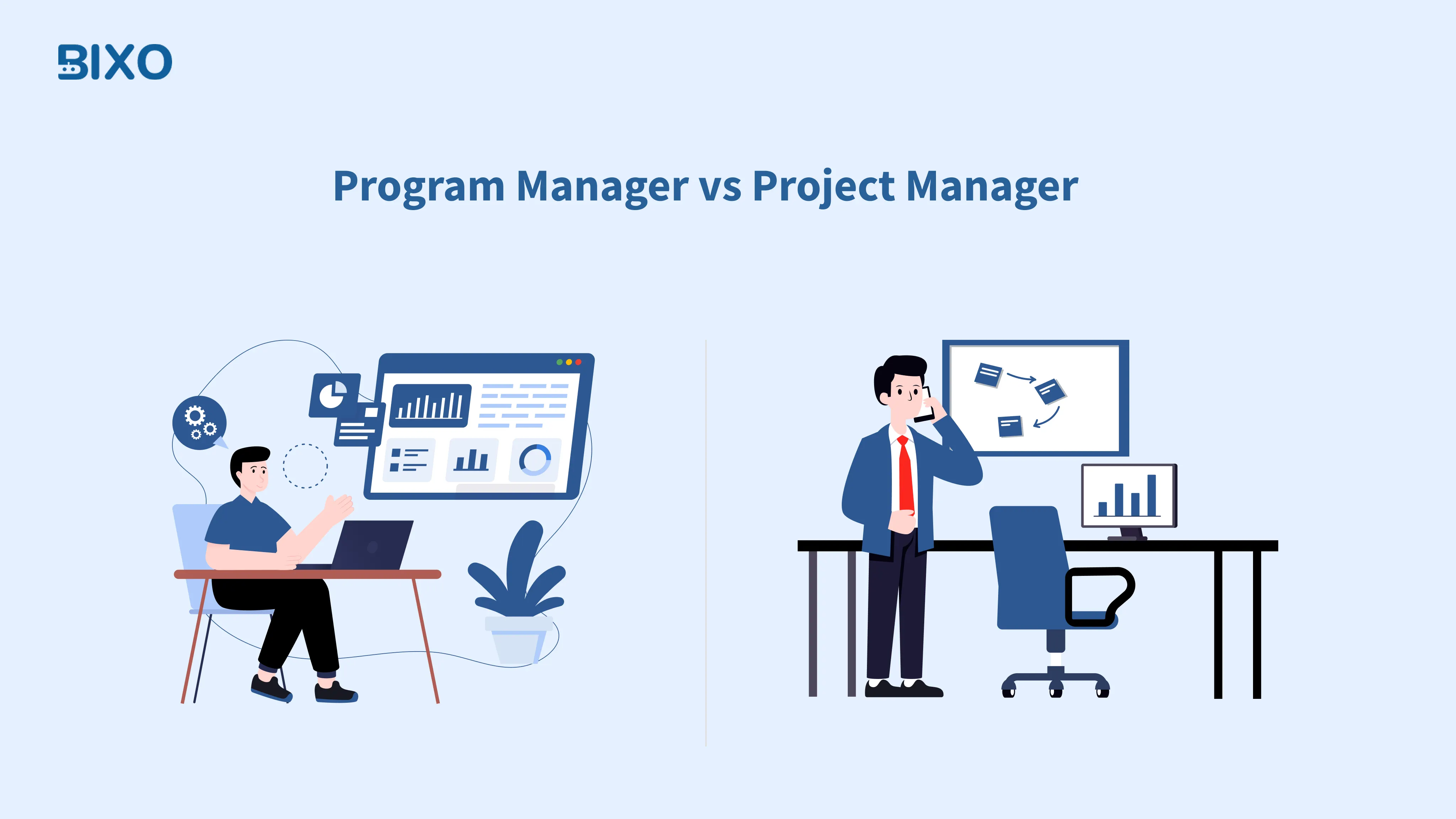 BIXO

Program Manager vs Project Manager